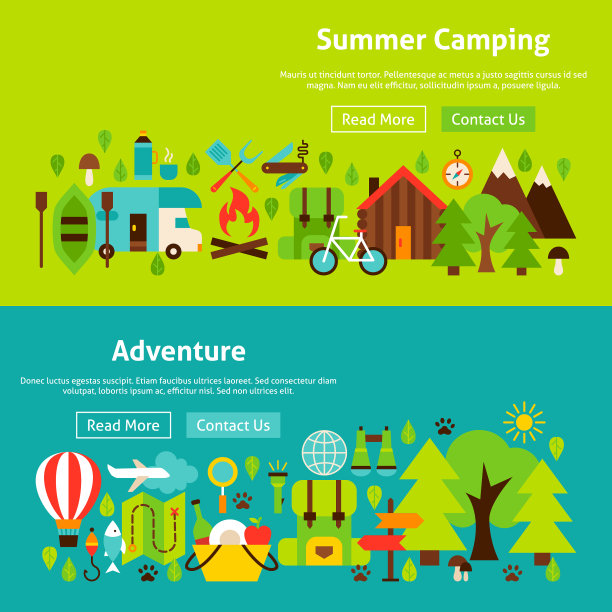 Summer Camping

Mauris ut tincidunt tortor. Pellentesque ac metus a justo sagittis cursus id sed magna. Nam eu elit efficitur, sollicitudin ipsum a, posuere ligula.

Read More

Contact Us

Adventure

Donec luctus egestas suscipit. Etiam faucibus ultrices laoreet. Sed consectetur diam volutpat, lobortis ipsum ac, efficitur nisl. Sed non ultrices elit.

Read More

Contact Us